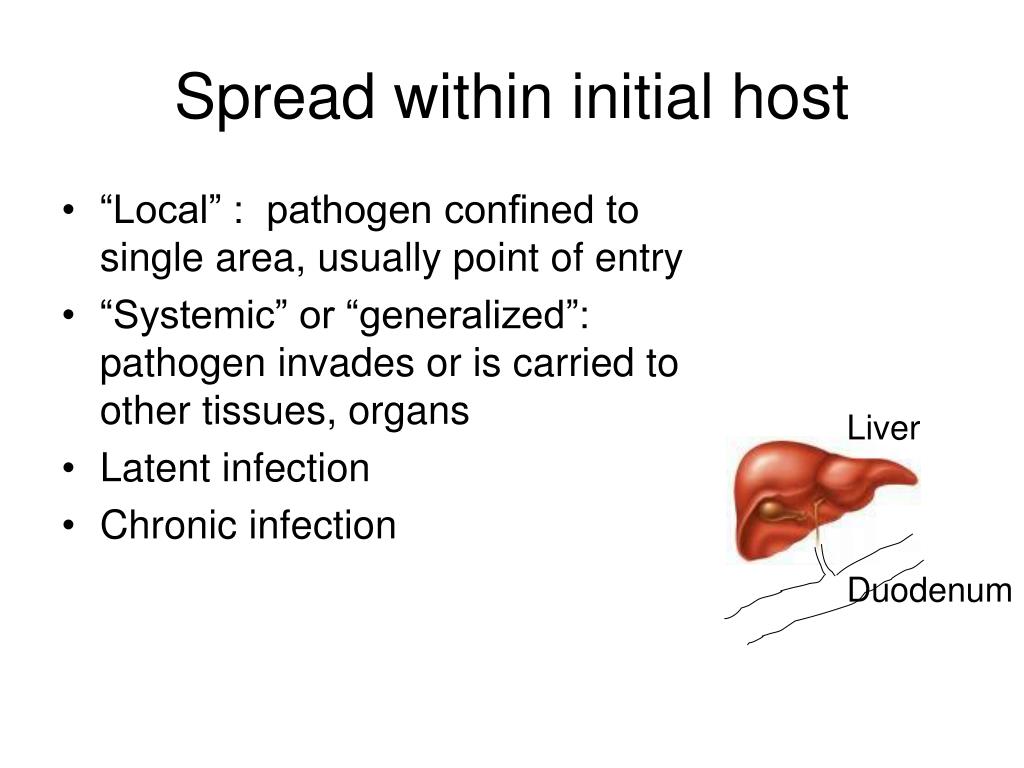 Spread within initial host

• “Local” : pathogen confined to single area, usually point of entry
• “Systemic” or “generalized”: pathogen invades or is carried to other tissues, organs
• Latent infection
• Chronic infection

Liver

Duodenum